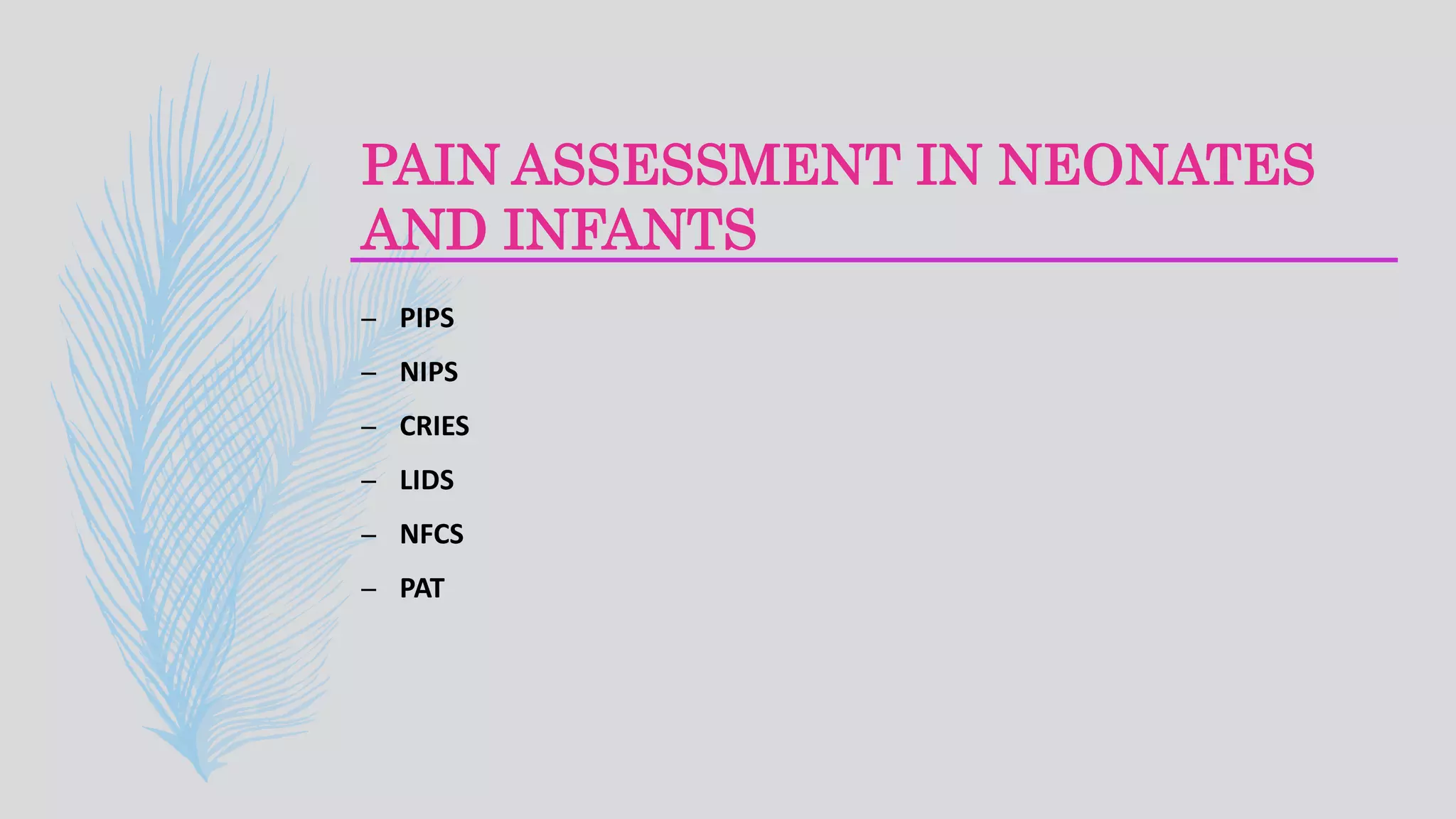 PAIN ASSESSMENT IN NEONATES AND INFANTS

– PIPS
– NIPS
– CRIES
– LIDS
– NFCS
– PAT